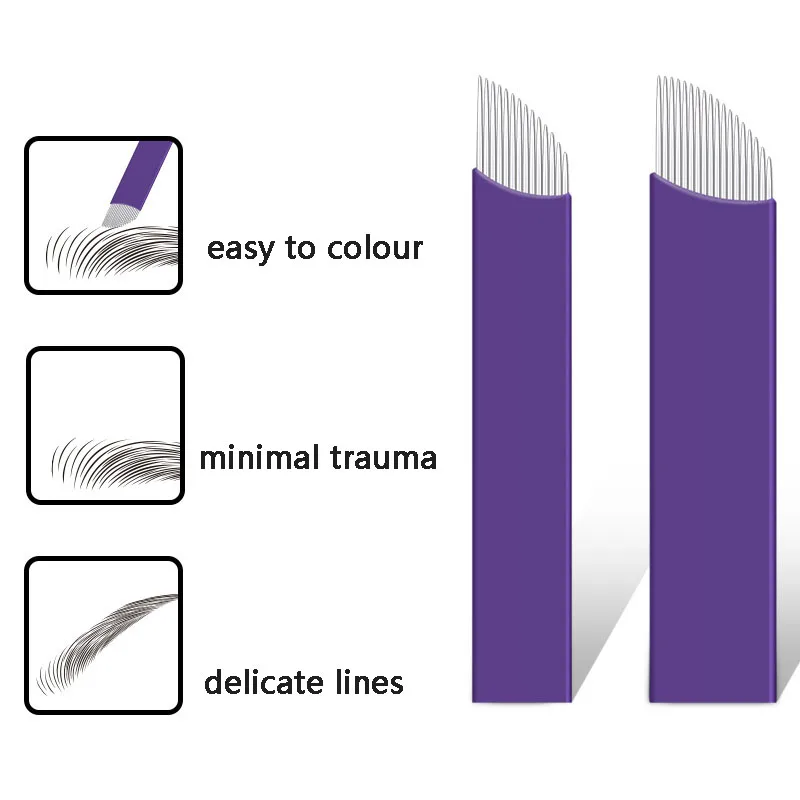 easy to colour

minimal trauma

delicate lines